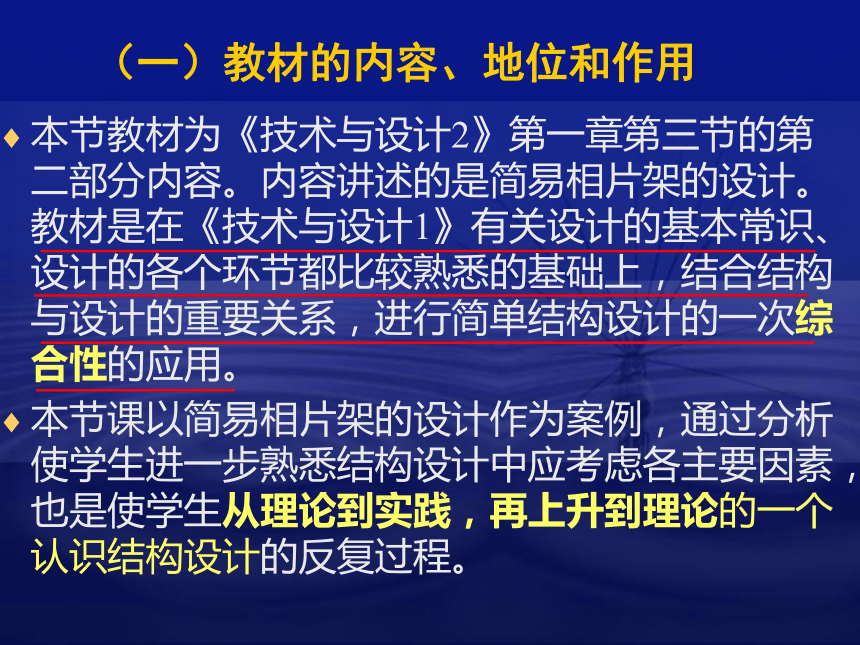 （一）教材的内容、地位和作用

♦ 本节教材为《技术与设计2》第一章第三节的第二部分内容。内容讲述的是简易相片架的设计。教材是在《技术与设计1》有关设计的基本常识、设计的各个环节都比较熟悉的基础上，结合结构与设计的重要关系，进行简单结构设计的一次综合性的应用。

♦ 本节课以简易相片架的设计作为案例，通过分析使学生进一步熟悉结构设计中应考虑各主要因素，也是使学生从理论到实践，再上升到理论的一个认识结构设计的反复过程。